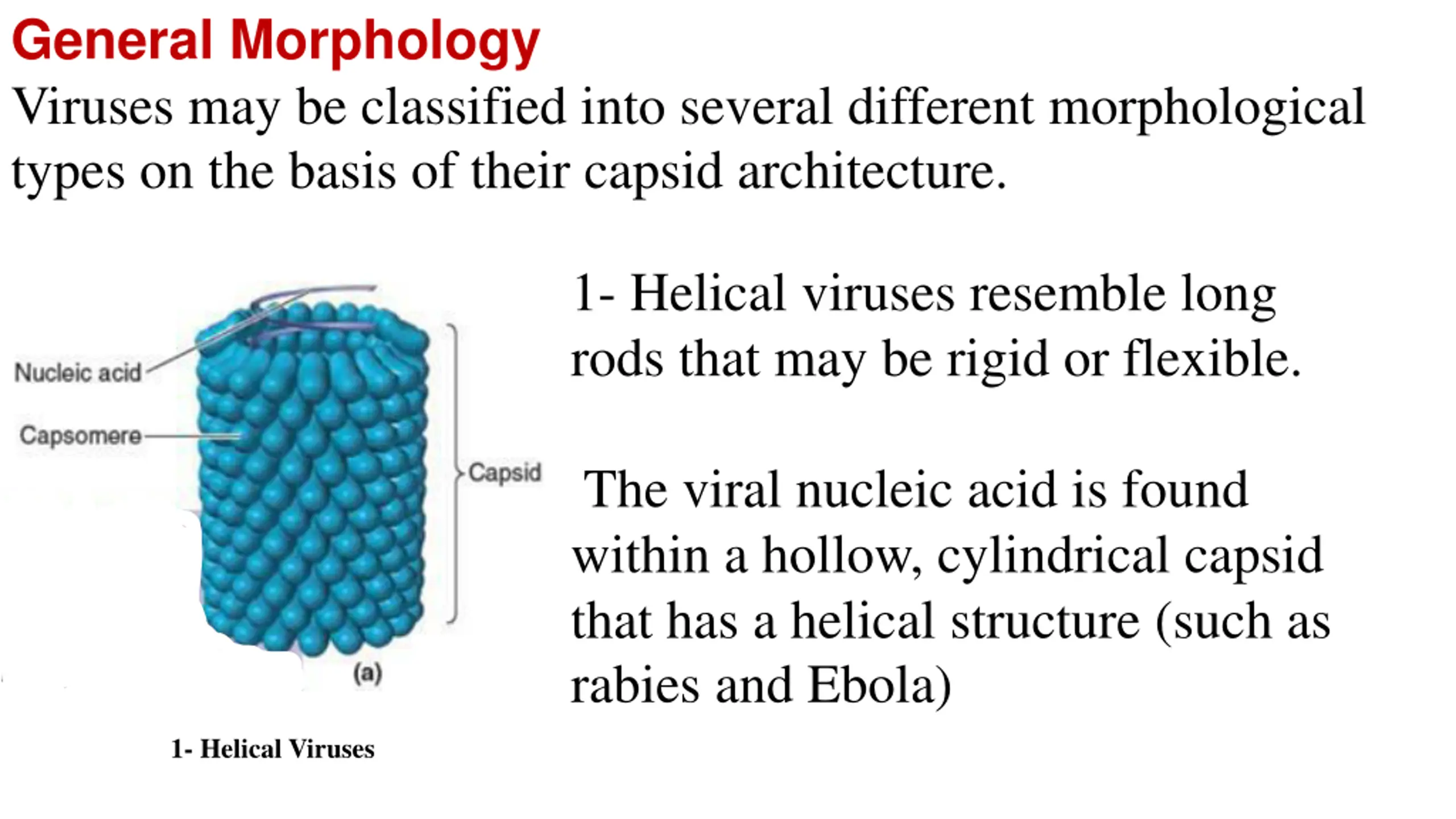 General Morphology

Viruses may be classified into several different morphological types on the basis of their capsid architecture.

Nucleic acid

Capsomere

Capsid

(a)

1- Helical Viruses

1- Helical viruses resemble long rods that may be rigid or flexible.

The viral nucleic acid is found within a hollow, cylindrical capsid that has a helical structure (such as rabies and Ebola)